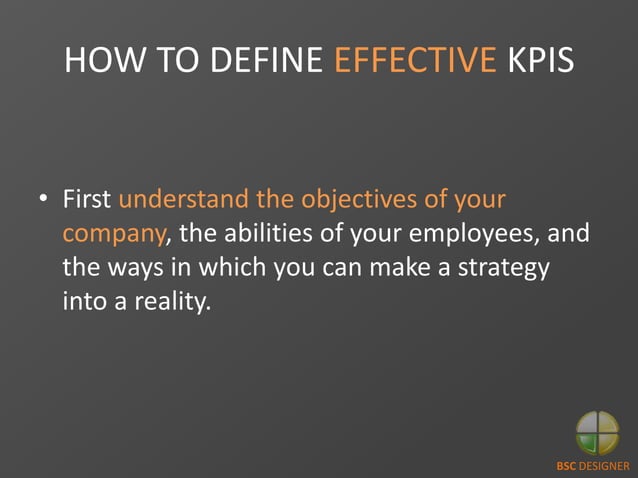 HOW TO DEFINE EFFECTIVE KPIS

• First understand the objectives of your company, the abilities of your employees, and the ways in which you can make a strategy into a reality.

BSC DESIGNER